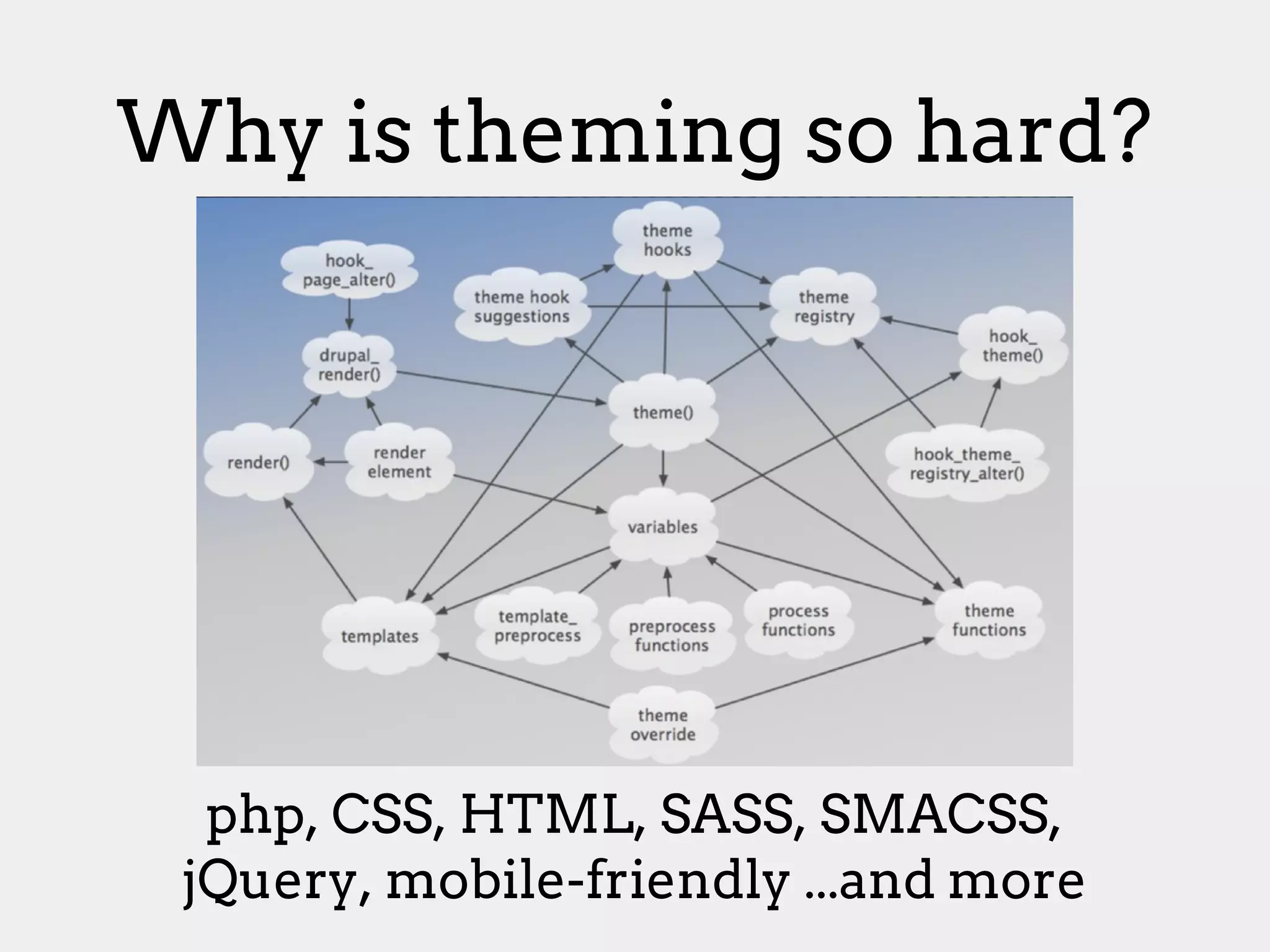 Why is theming so hard?

theme hooks

hook_ page_alter()

theme hook suggestions

theme registry

hook_ theme()

drupal_ render()

theme()

render()

render element

hook_theme_ registry_alter()

variables

templates

template_ preprocess

preprocess functions

process functions

theme functions

theme override

php, CSS, HTML, SASS, SMACSS, jQuery, mobile-friendly ...and more